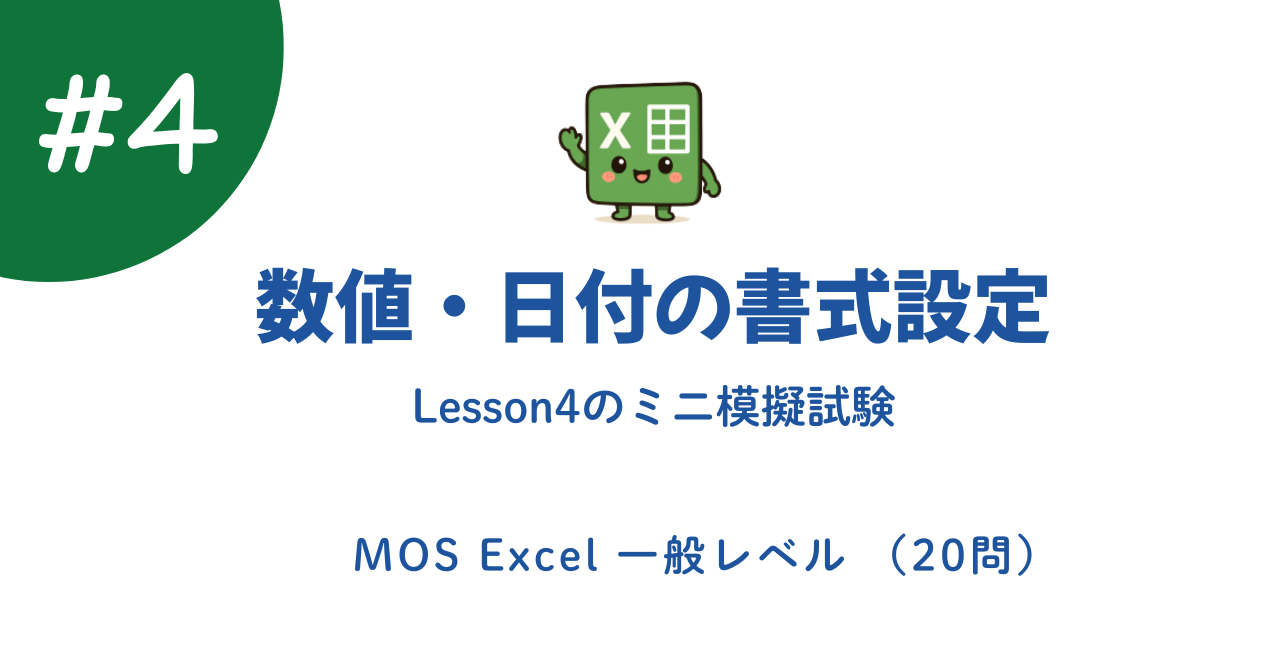 #4

X

数値・日付の書式設定

Lesson4のミニ模擬試験

MOS Excel 一般レベル （20問）